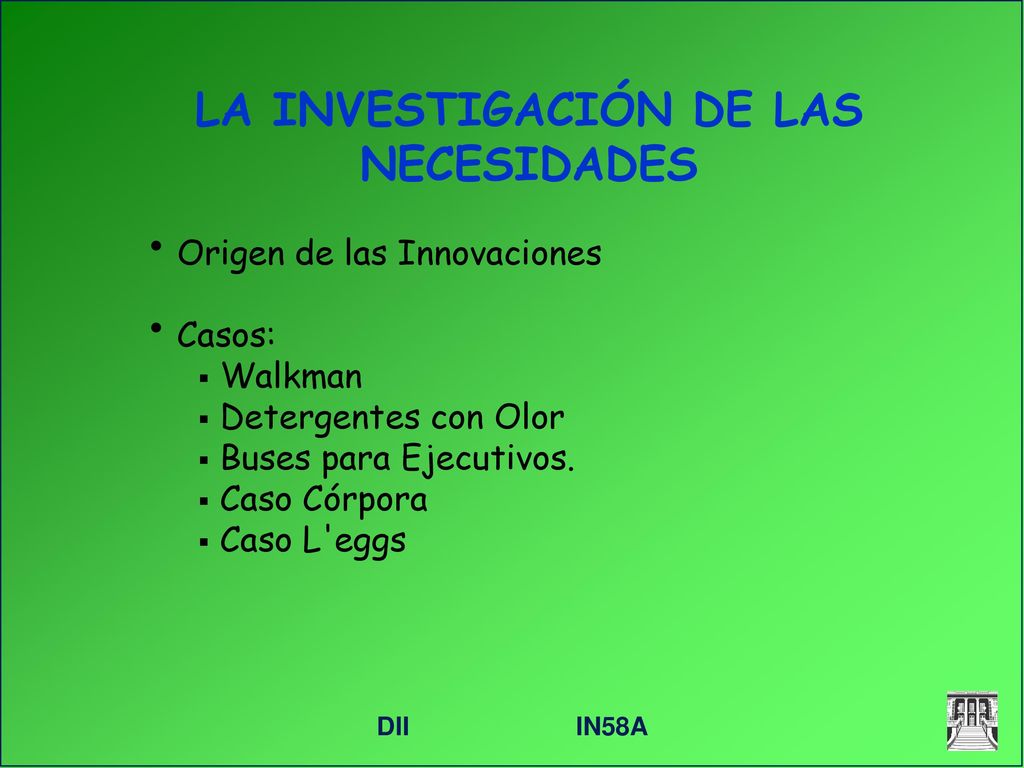 LA INVESTIGACIÓN DE LAS NECESIDADES

• Origen de las Innovaciones

• Casos:
▪ Walkman
▪ Detergentes con Olor
▪ Buses para Ejecutivos.
▪ Caso Córpora
▪ Caso L'eggs

DII IN58A